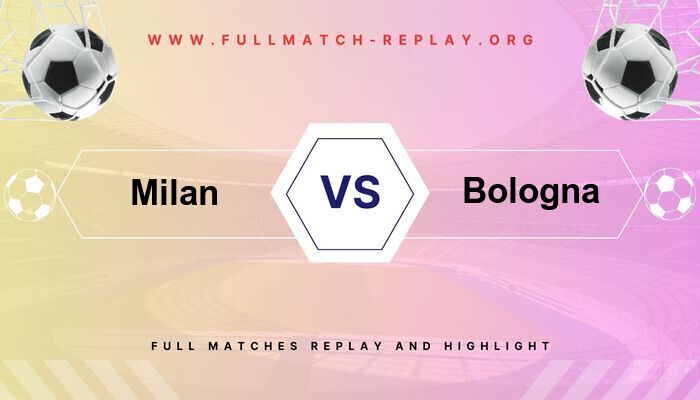 WWW.FULLMATCH-REPLAY.ORG

Milan

VS

Bologna

FULL MATCHES REPLAY AND HIGHLIGHT